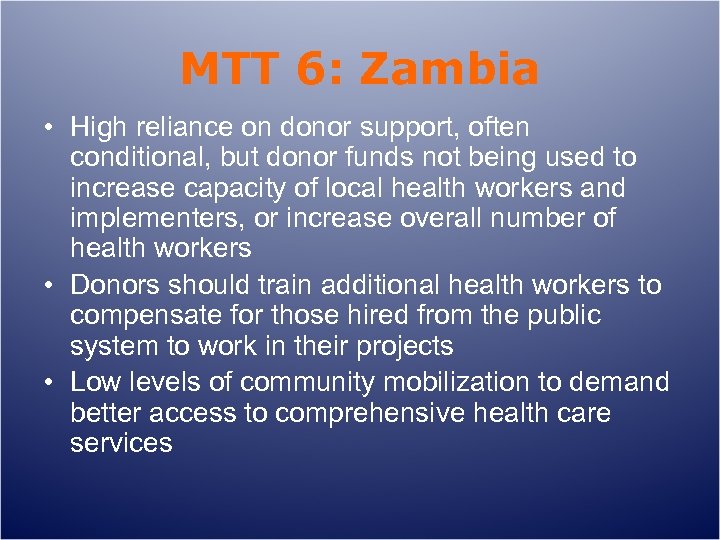 MTT 6: Zambia

• High reliance on donor support, often conditional, but donor funds not being used to increase capacity of local health workers and implementers, or increase overall number of health workers
• Donors should train additional health workers to compensate for those hired from the public system to work in their projects
• Low levels of community mobilization to demand better access to comprehensive health care services